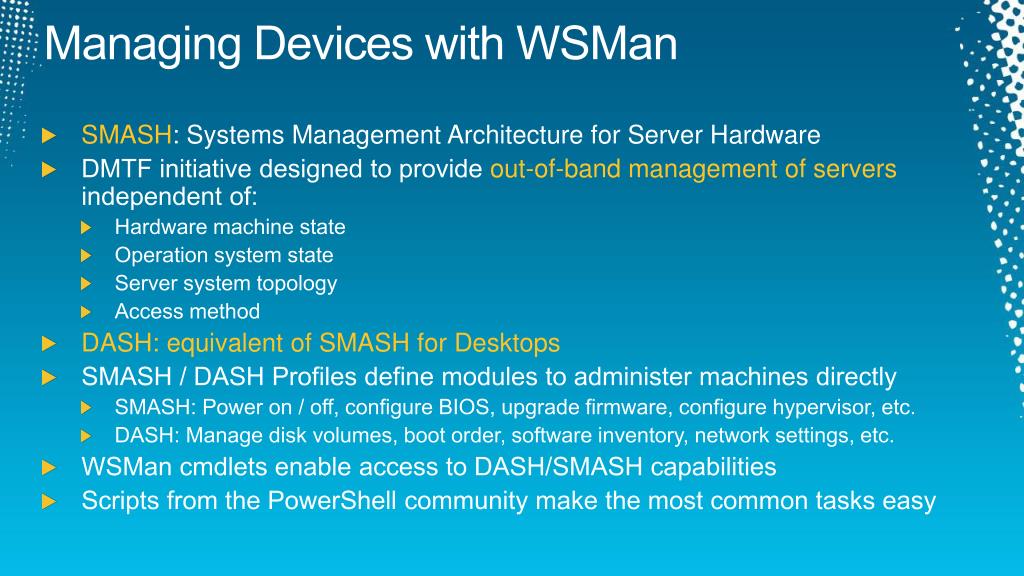 Managing Devices with WSMan

SMASH: Systems Management Architecture for Server Hardware

DMTF initiative designed to provide out-of-band management of servers independent of:

Hardware machine state

Operation system state

Server system topology

Access method

DASH: equivalent of SMASH for Desktops

SMASH / DASH Profiles define modules to administer machines directly

SMASH: Power on / off, configure BIOS, upgrade firmware, configure hypervisor, etc.

DASH: Manage disk volumes, boot order, software inventory, network settings, etc.

WSMan cmdlets enable access to DASH/SMASH capabilities

Scripts from the PowerShell community make the most common tasks easy